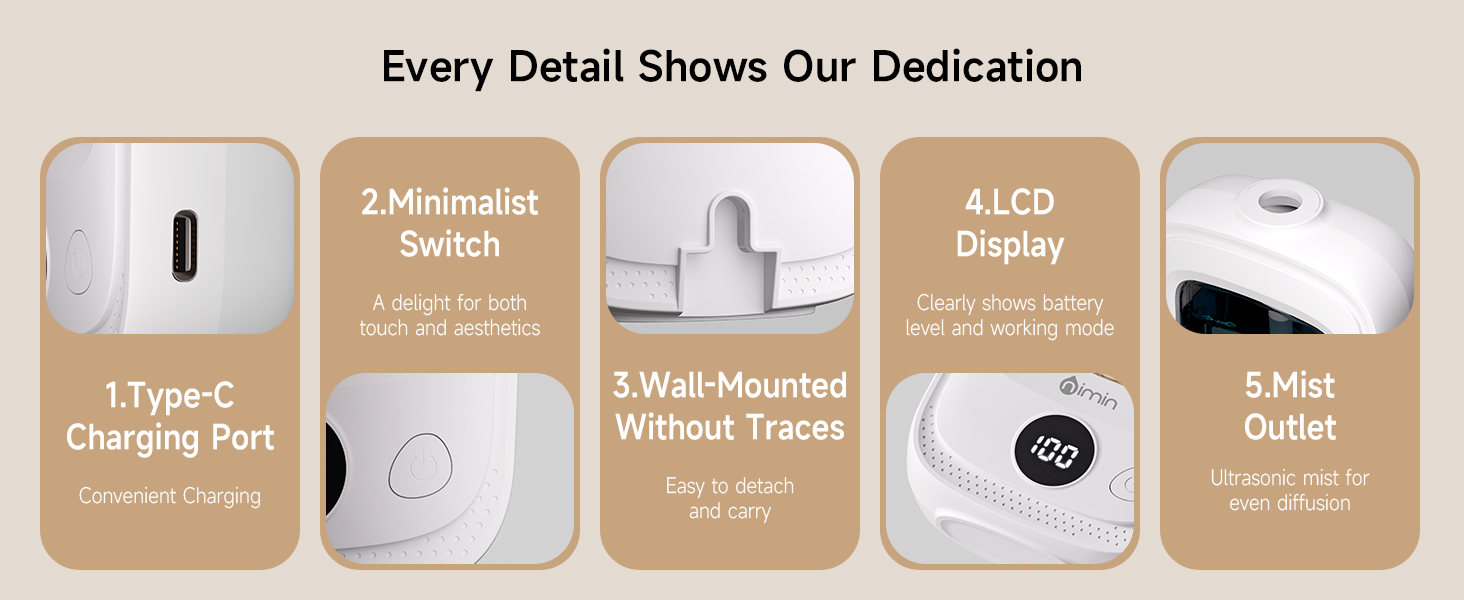 Every Detail Shows Our Dedication

1.Type-C Charging Port

Convenient Charging

2.Minimalist Switch

A delight for both touch and aesthetics

3.Wall-Mounted Without Traces

Easy to detach and carry

4.LCD Display

Clearly shows battery level and working mode

aimin

100

5.Mist Outlet

Ultrasonic mist for even diffusion